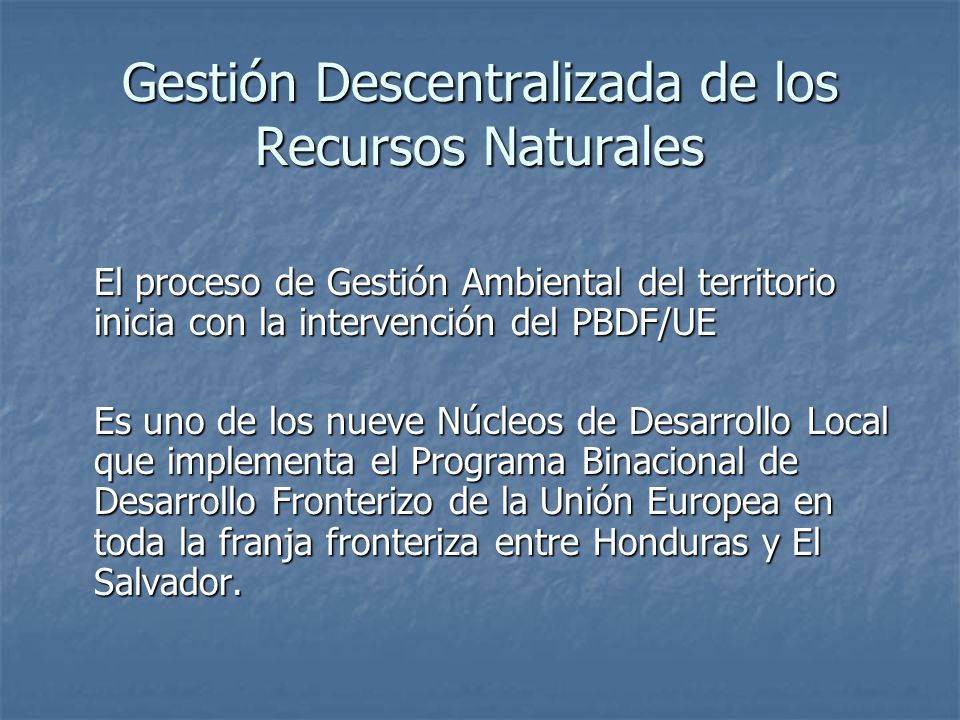 Gestión Descentralizada de los Recursos Naturales

El proceso de Gestión Ambiental del territorio inicia con la intervención del PBDF/UE

Es uno de los nueve Núcleos de Desarrollo Local que implementa el Programa Binacional de Desarrollo Fronterizo de la Unión Europea en toda la franja fronteriza entre Honduras y El Salvador.